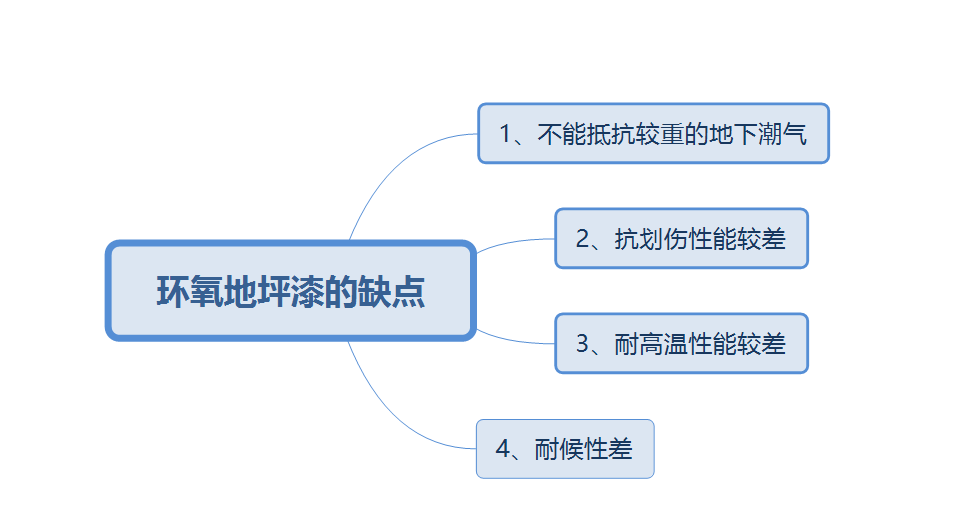 环氧地坪漆的缺点

1、不能抵抗较重的地下潮气

2、抗划伤性能较差

3、耐高温性能较差

4、耐候性差